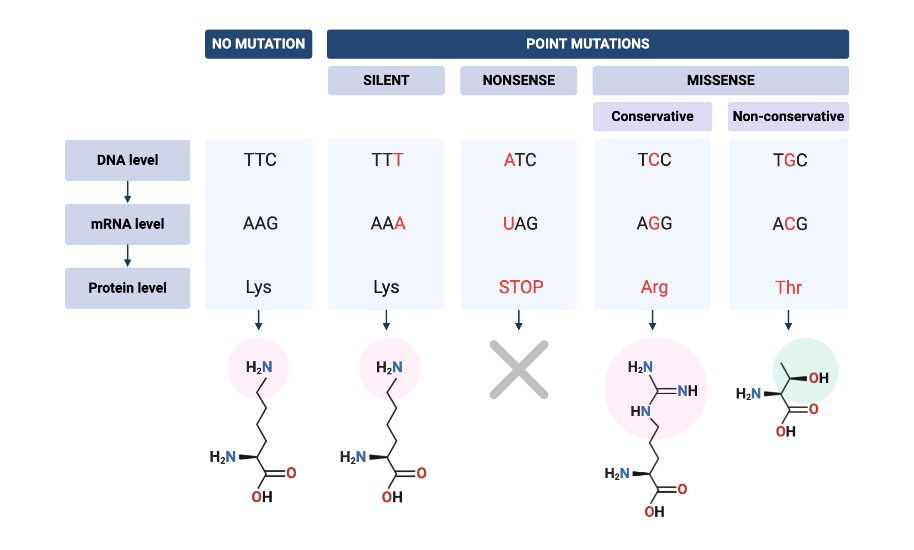 | | NO MUTATION | POINT MUTATIONS | | | |
|---|---|---|---|---|---|
| | | SILENT | NONSENSE | MISSENSE | |
| | | | | Conservative | Non-conservative |
| DNA level | TTC | TTT | ATC | TCC | TGC |
| mRNA level | AAG | AAA | UAG | AGG | ACG |
| Protein level | Lys | Lys | STOP | Arg | Thr |

$H_2N$

$H_2N$ O OH

$H_2N$

$H_2N$ O OH

$H_2N$ NH HN

$H_2N$ O OH

OH

$H_2N$ O OH